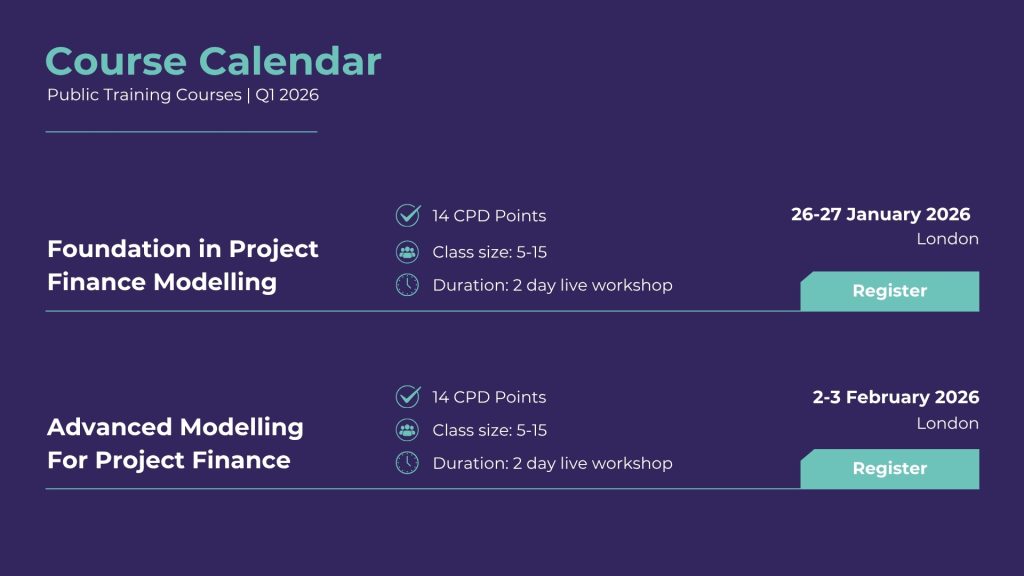 Course Calendar
Public Training Courses | Q1 2026

Foundation in Project Finance Modelling

14 CPD Points
Class size: 5-15
Duration: 2 day live workshop

26-27 January 2026
London
Register

Advanced Modelling For Project Finance

14 CPD Points
Class size: 5-15
Duration: 2 day live workshop

2-3 February 2026
London
Register